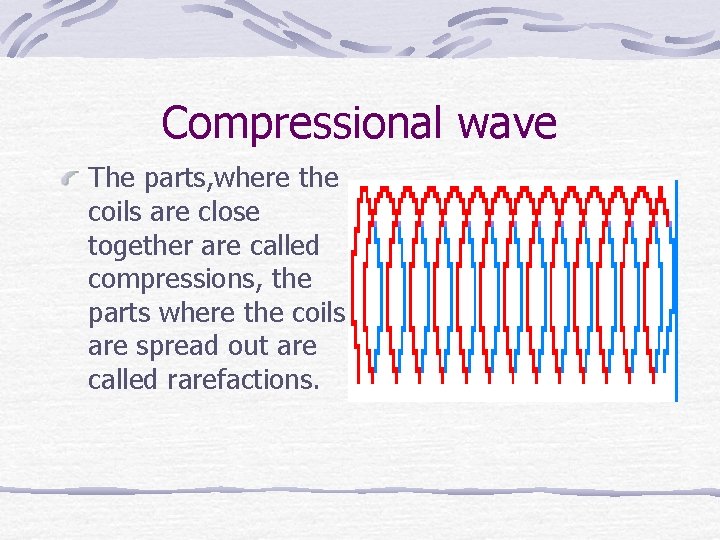 Compressional wave

The parts,where the coils are close together are called compressions, the parts where the coils are spread out are called rarefactions.